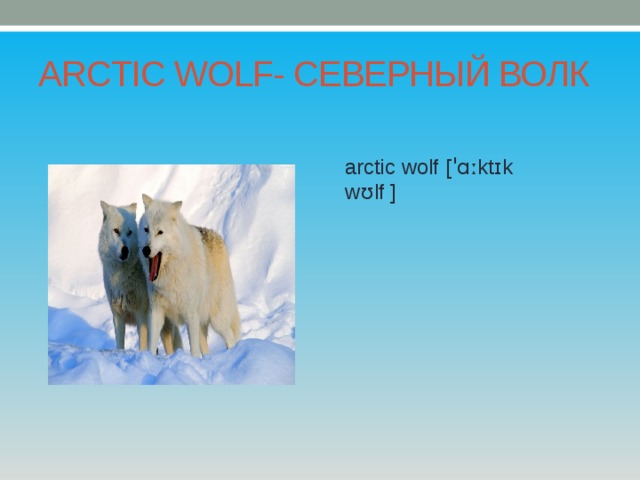 ARCTIC WOLF- СЕВЕРНЫЙ ВОЛК

arctic wolf [ˈɑːktɪk wʊlf ]